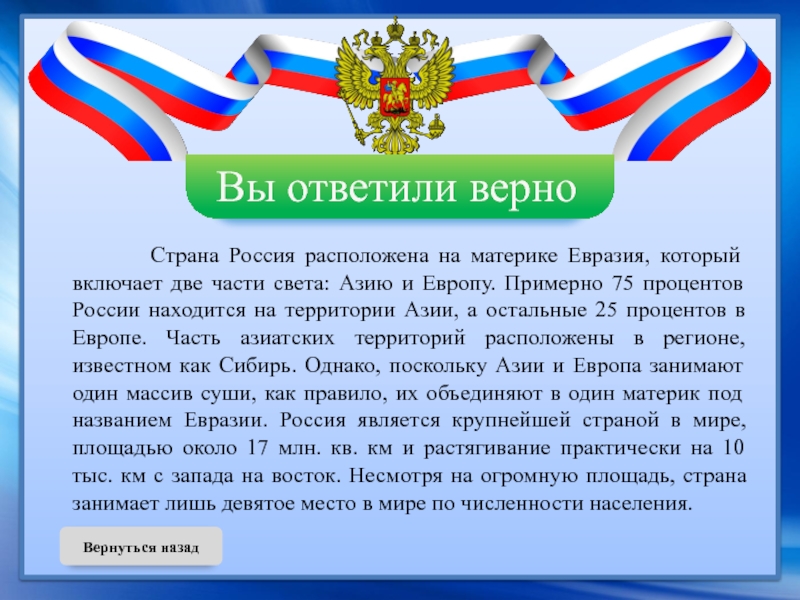 Вы ответили верно

Страна Россия расположена на материке Евразия, который включает две части света: Азию и Европу. Примерно 75 процентов России находится на территории Азии, а остальные 25 процентов в Европе. Часть азиатских территорий расположены в регионе, известном как Сибирь. Однако, поскольку Азии и Европа занимают один массив суши, как правило, их объединяют в один материк под названием Евразии. Россия является крупнейшей страной в мире, площадью около 17 млн. кв. км и растягивание практически на 10 тыс. км с запада на восток. Несмотря на огромную площадь, страна занимает лишь девятое место в мире по численности населения.

Вернуться назад